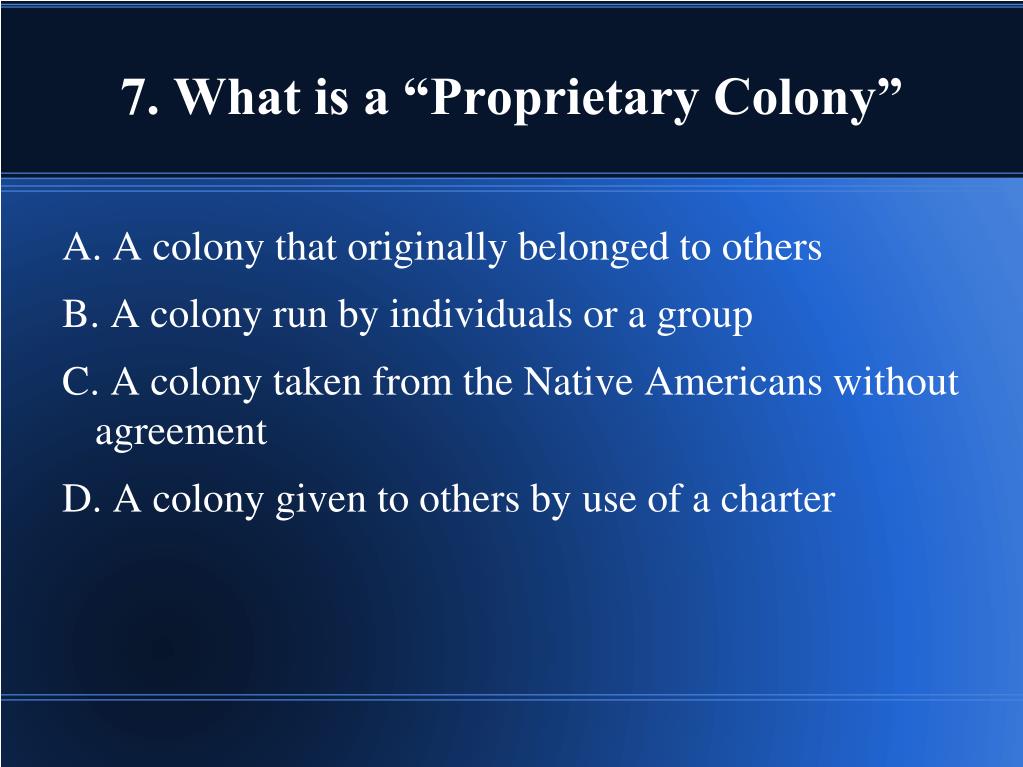 7. What is a “Proprietary Colony”

A. A colony that originally belonged to others

B. A colony run by individuals or a group

C. A colony taken from the Native Americans without agreement

D. A colony given to others by use of a charter